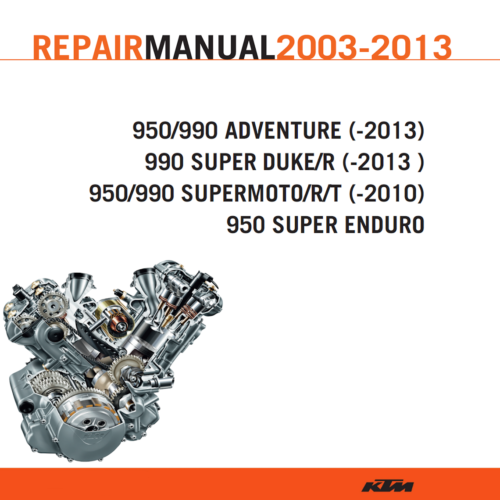 REPAIRMANUAL2003-2013

950/990 ADVENTURE (-2013)
990 SUPER DUKE/R (-2013 )
950/990 SUPERMOTO/R/T (-2010)
950 SUPER ENDURO

KTM